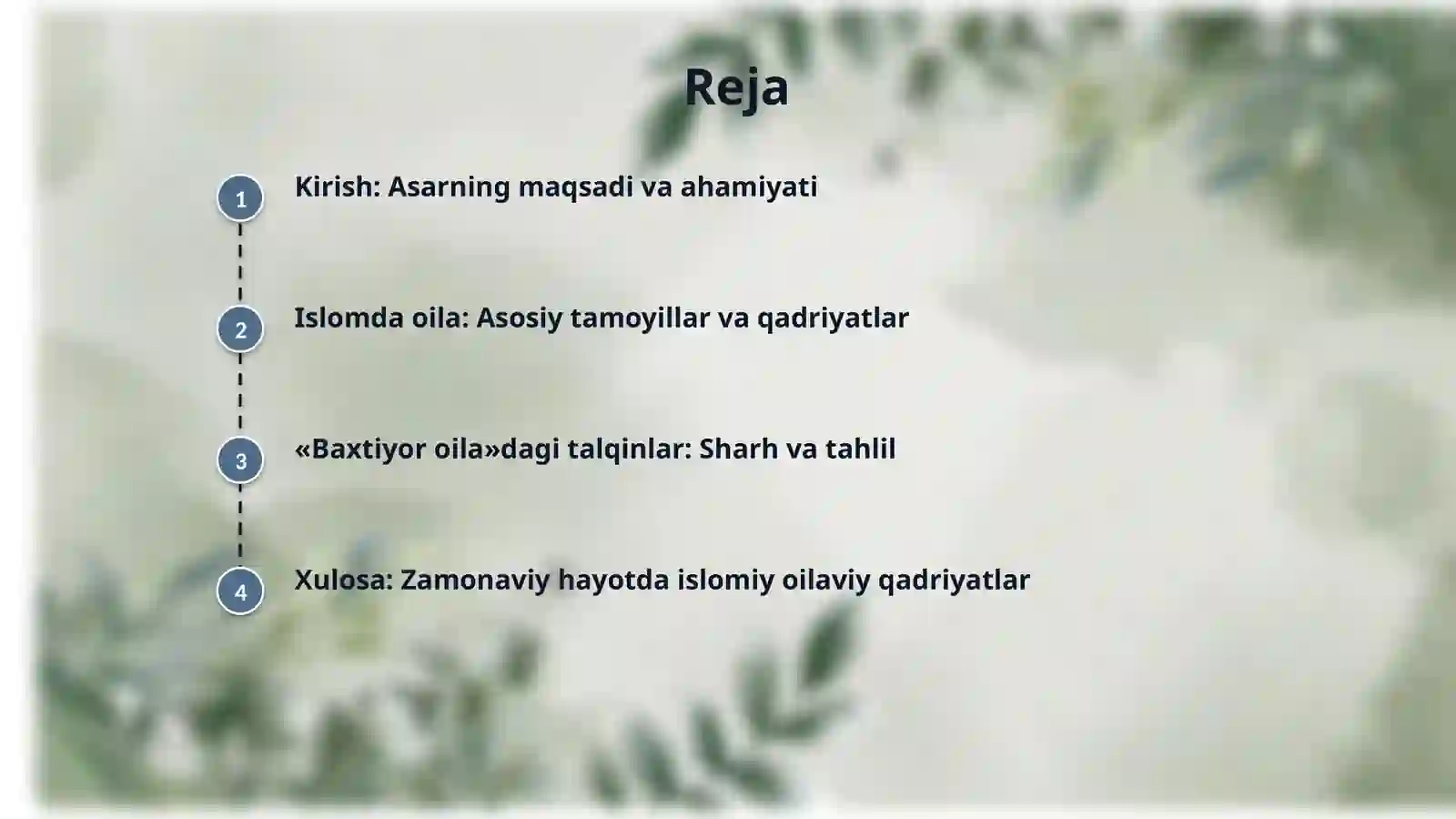 Reja

1 Kirish: Asarning maqsadi va ahamiyati

2 Islomda oila: Asosiy tamoyillar va qadriyatlar

3 «Baxtiyor oila»dagi talqinlar: Sharh va tahlil

4 Xulosa: Zamonaviy hayotda islomiy oilaviy qadriyatlar